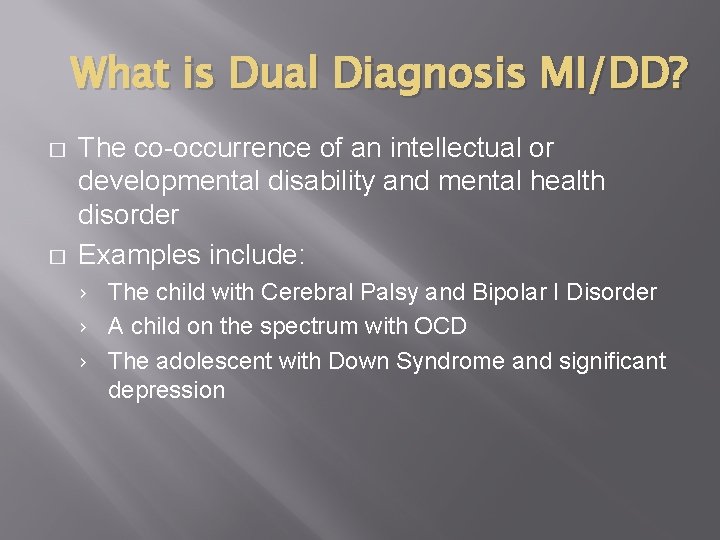 What is Dual Diagnosis MI/DD?

□ The co-occurrence of an intellectual or developmental disability and mental health disorder

□ Examples include:

› The child with Cerebral Palsy and Bipolar I Disorder

› A child on the spectrum with OCD

› The adolescent with Down Syndrome and significant depression